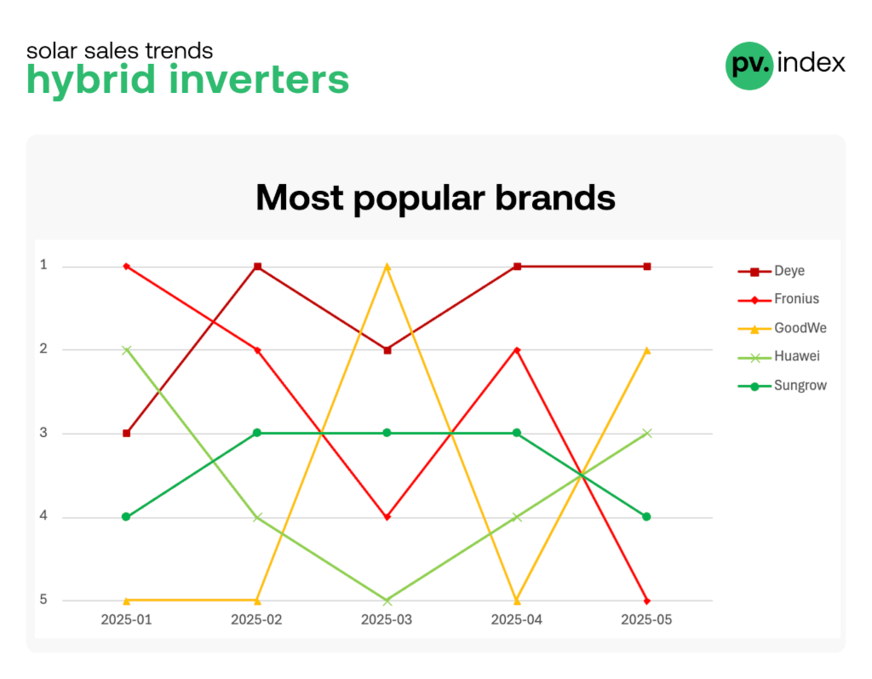 solar sales trends
hybrid inverters

pv. index

Most popular brands

1
2
3
4
5

2025-01
2025-02
2025-03
2025-04
2025-05

Deye
Fronius
GoodWe
Huawei
Sungrow